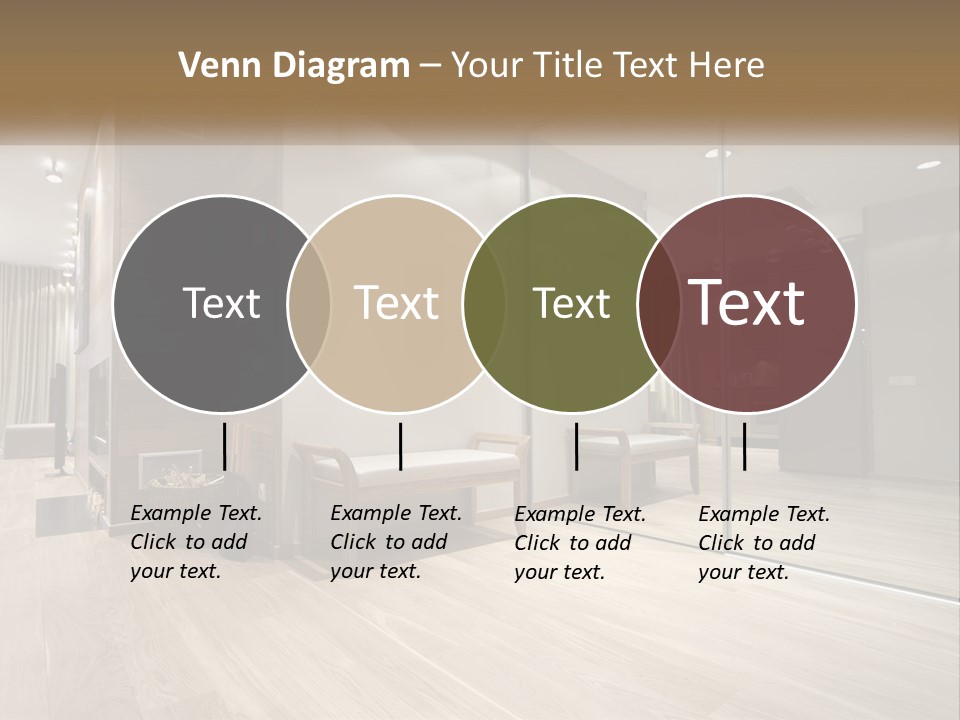 Venn Diagram – Your Title Text Here

Text

Text

Text

Text

Example Text. Click to add your text.

Example Text. Click to add your text.

Example Text. Click to add your text.

Example Text. Click to add your text.